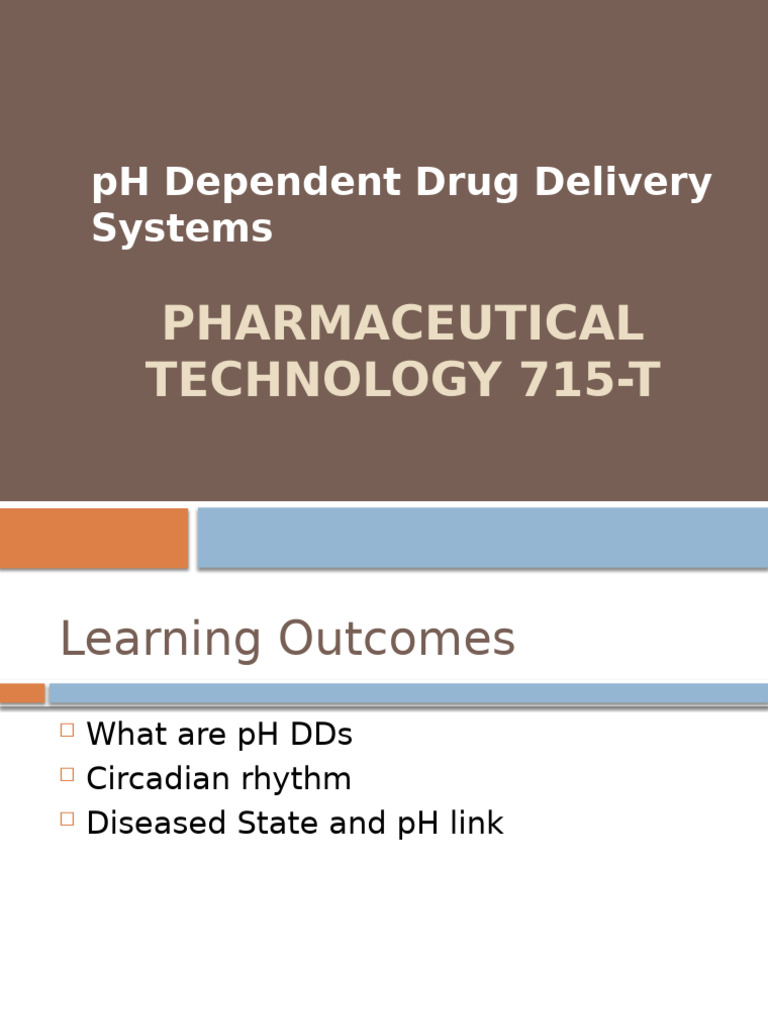 pH Dependent Drug Delivery Systems

PHARMACEUTICAL TECHNOLOGY 715-T

Learning Outcomes

What are pH DDs
Circadian rhythm
Diseased State and pH link